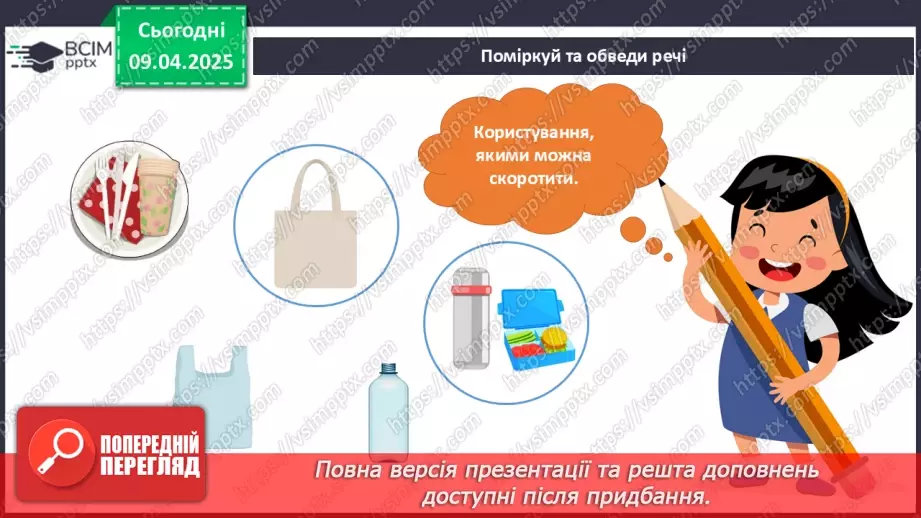 ВСІМ pptx

Сьогодні 09.04.2025

Поміркуй та обведи речі

Користування, якими можна скоротити.

https://vsimpptx.com

ПОПЕРЕДНІЙ ПЕРЕГЛЯД

Повна версія презентації та решта доповнень доступні після придбання.